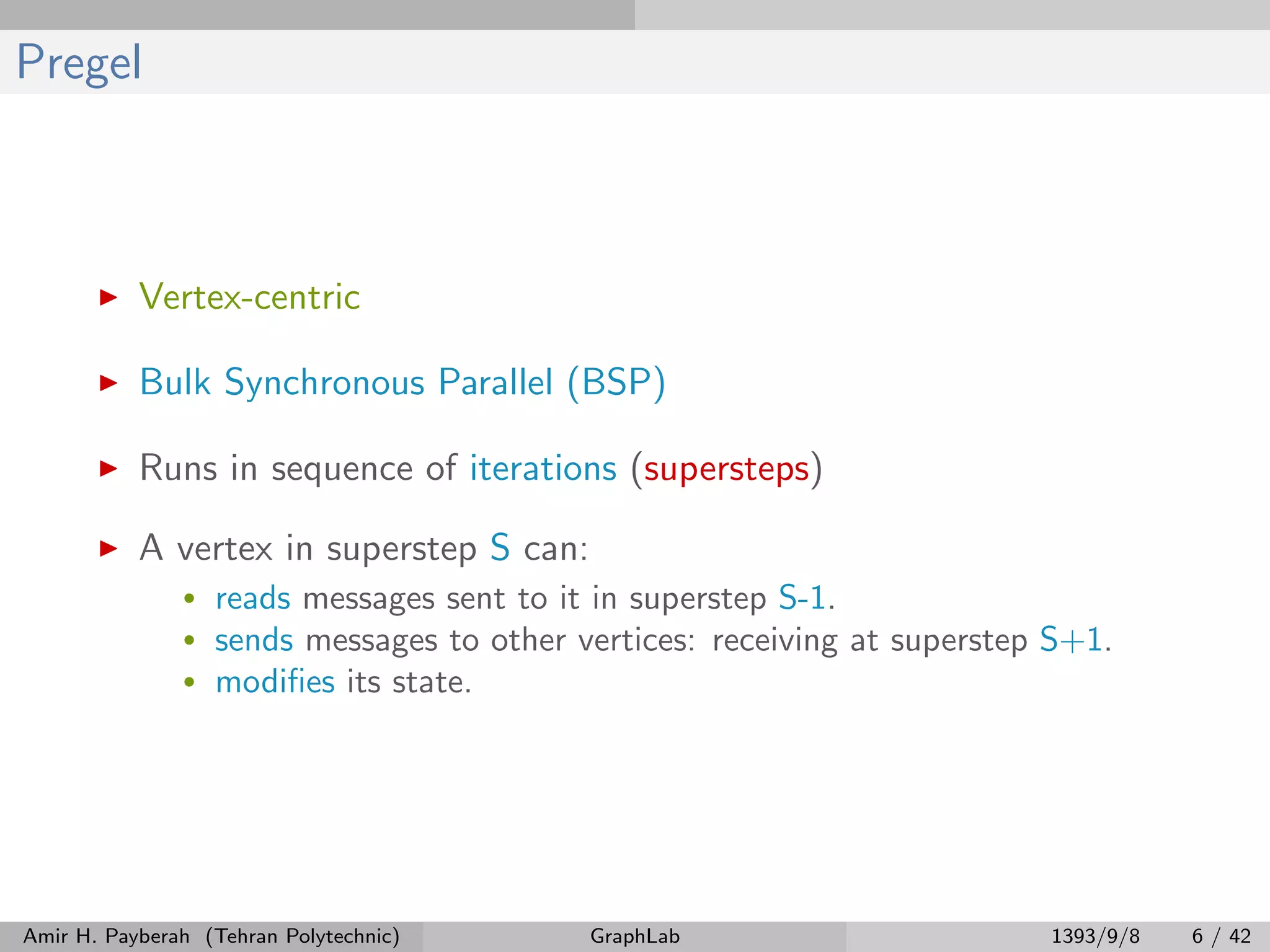 Pregel

▶ Vertex-centric

▶ Bulk Synchronous Parallel (BSP)

▶ Runs in sequence of iterations (supersteps)

▶ A vertex in superstep S can:

• reads messages sent to it in superstep S-1.
• sends messages to other vertices: receiving at superstep S+1.
• modifies its state.

Amir H. Payberah (Tehran Polytechnic) GraphLab 1393/9/8 6 / 42